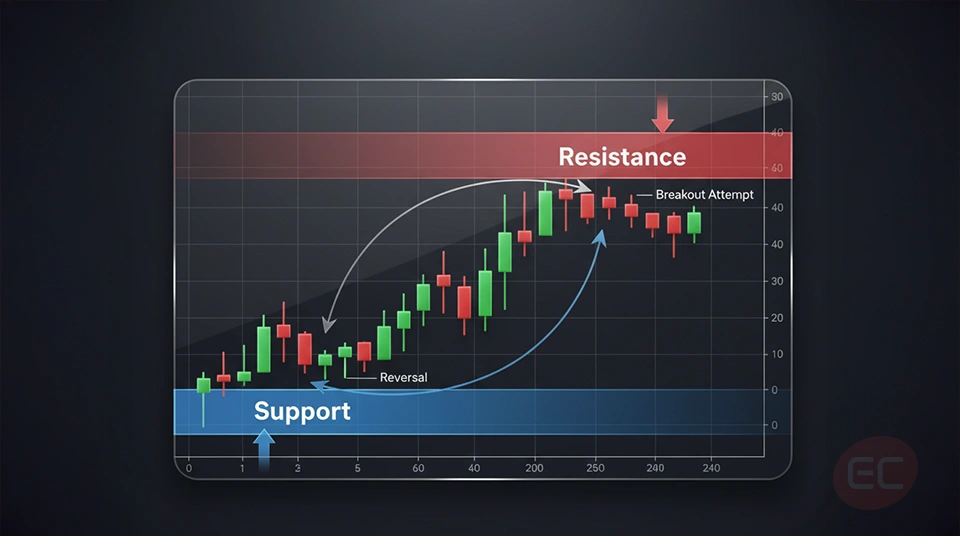 Resistance

Breakout Attempt

Reversal

Support

90
40
40
40
40
30
20
10
0
0

0
1
3
5
60
40
200
250
240
240

EC